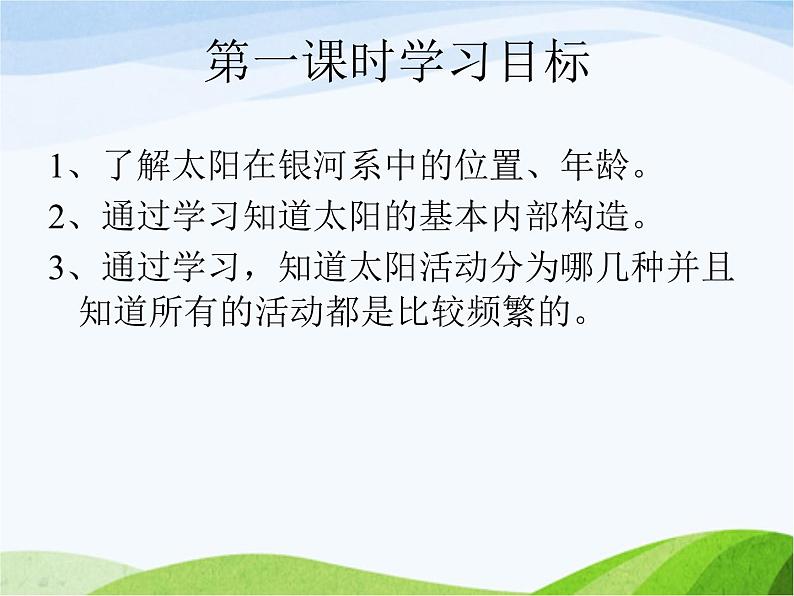 第一课时学习目标

1、了解太阳在银河系中的位置、年龄。

2、通过学习知道太阳的基本内部构造。

3、通过学习，知道太阳活动分为哪几种并且知道所有的活动都是比较频繁的。